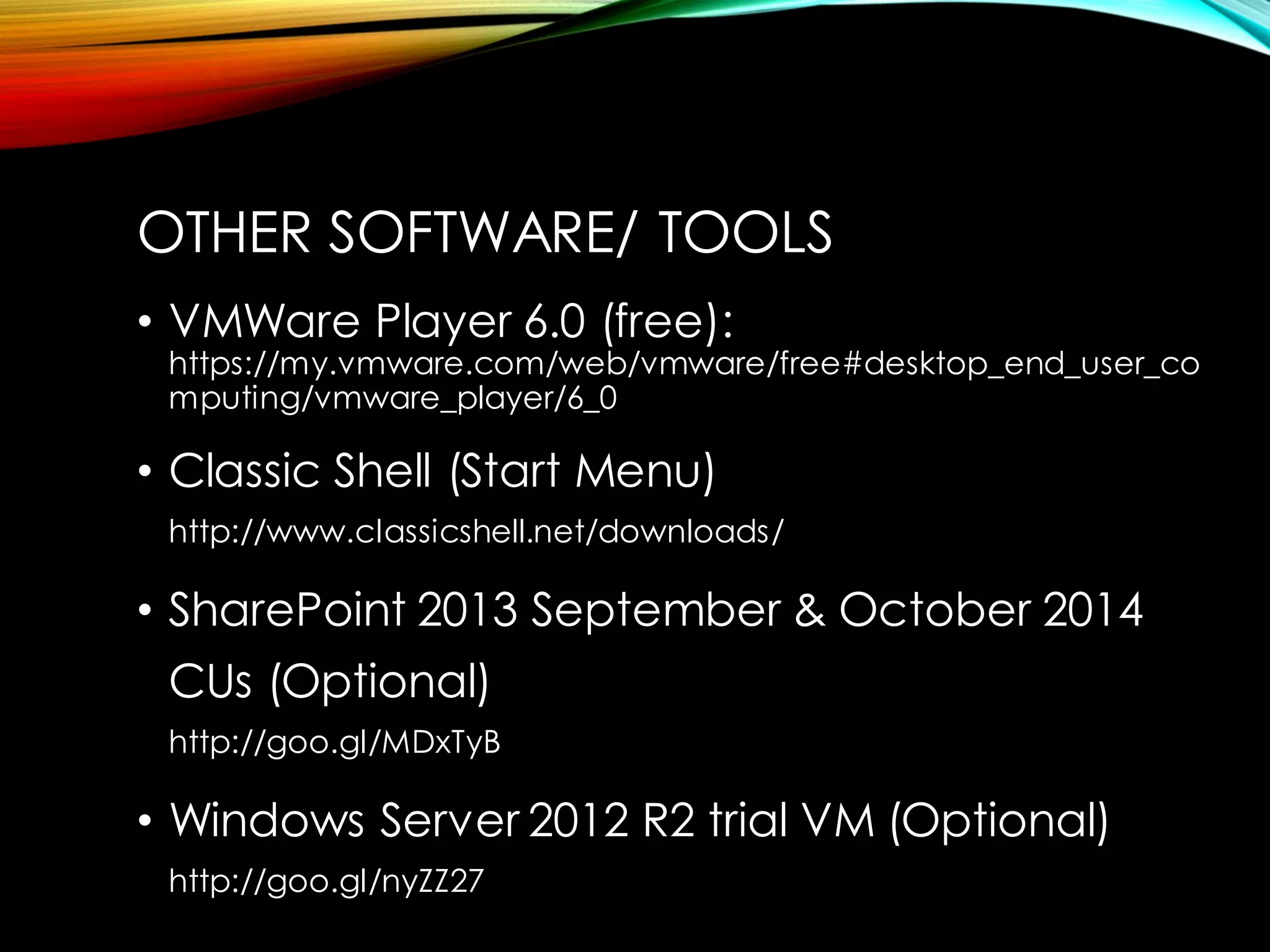 OTHER SOFTWARE/ TOOLS

• VMWare Player 6.0 (free): https://my.vmware.com/web/vmware/free#desktop_end_user_computing/vmware_player/6_0

• Classic Shell (Start Menu)
http://www.classicshell.net/downloads/

• SharePoint 2013 September & October 2014 CUs (Optional)
http://goo.gl/MDxTyB

• Windows Server 2012 R2 trial VM (Optional)
http://goo.gl/nyZZ27